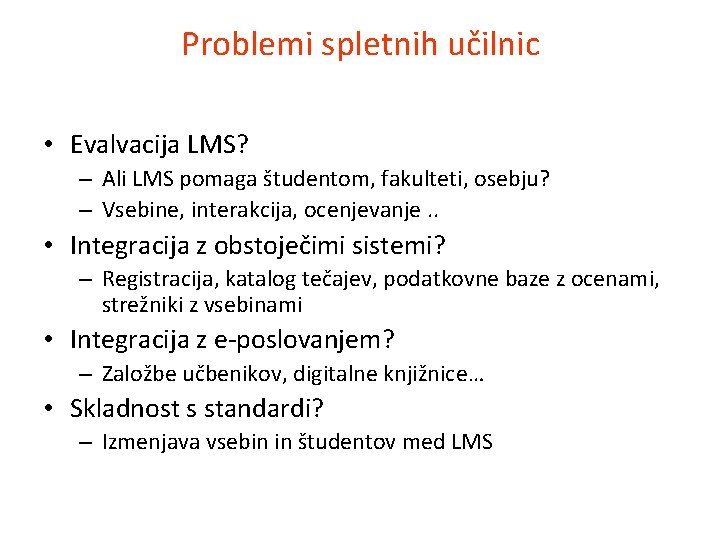 Problemi spletnih učilnic

• Evalvacija LMS?
 – Ali LMS pomaga študentom, fakulteti, osebju?
 – Vsebine, interakcija, ocenjevanje ..
• Integracija z obstoječimi sistemi?
 – Registracija, katalog tečajev, podatkovne baze z ocenami, strežniki z vsebinami
• Integracija z e-poslovanjem?
 – Založbe učbenikov, digitalne knjižnice…
• Skladnost s standardi?
 – Izmenjava vsebin in študentov med LMS